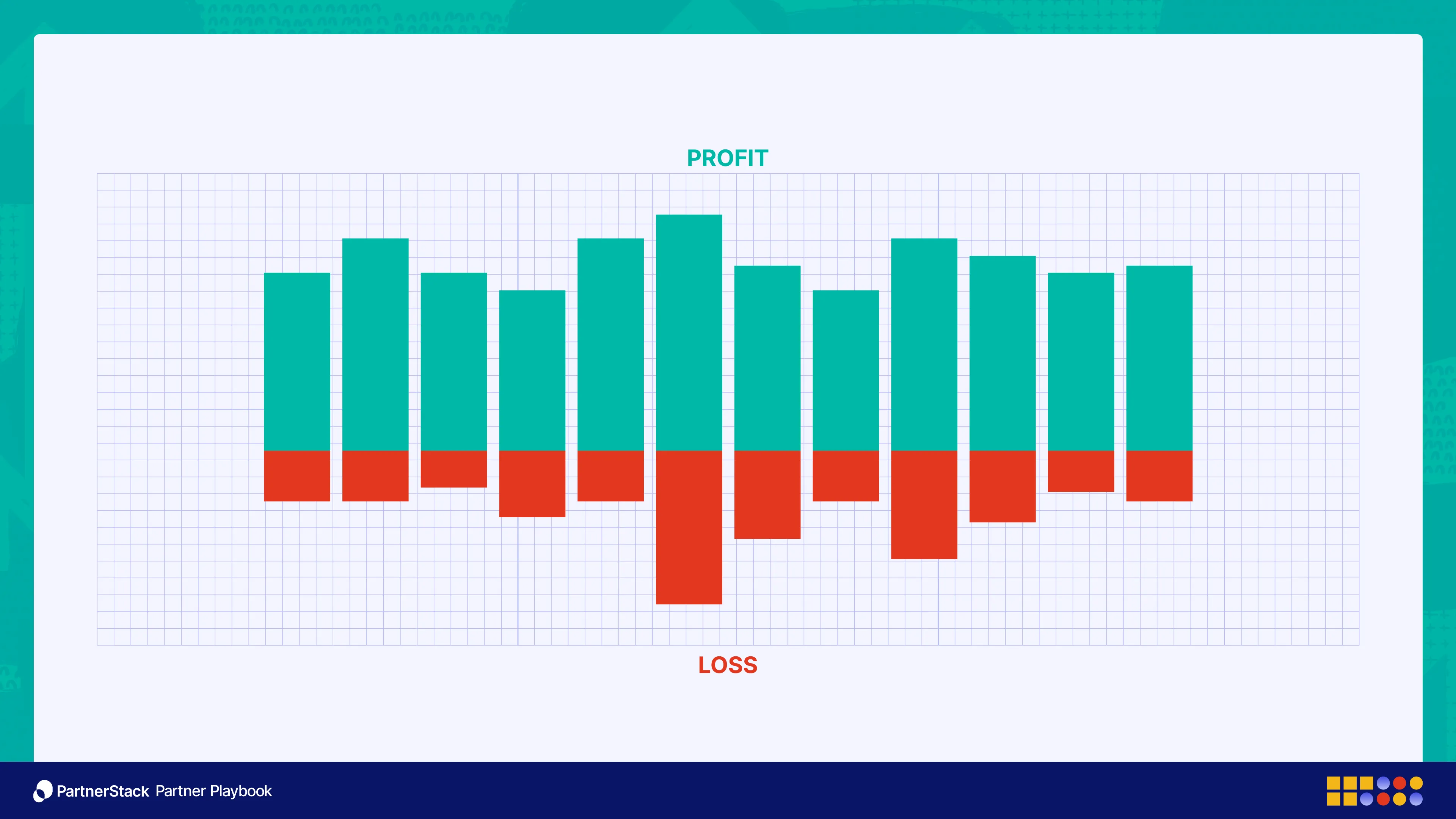 PROFIT

LOSS

PartnerStack Partner Playbook